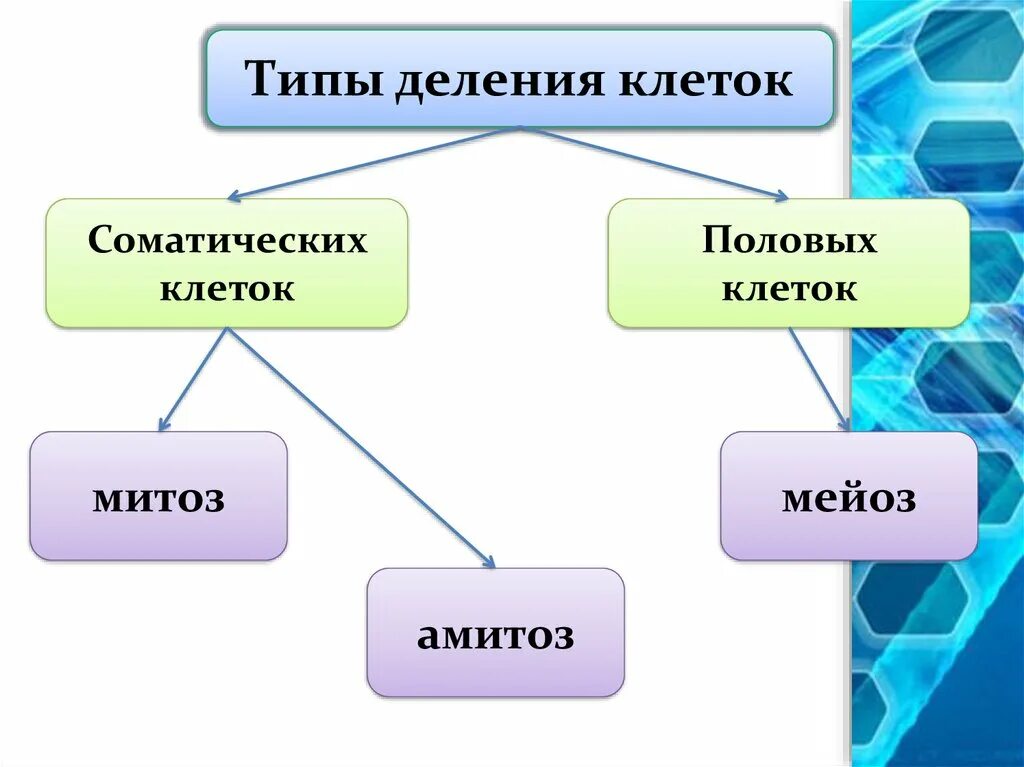 Типы деления клеток

Соматических клеток

Половых клеток

митоз

амитоз

мейоз